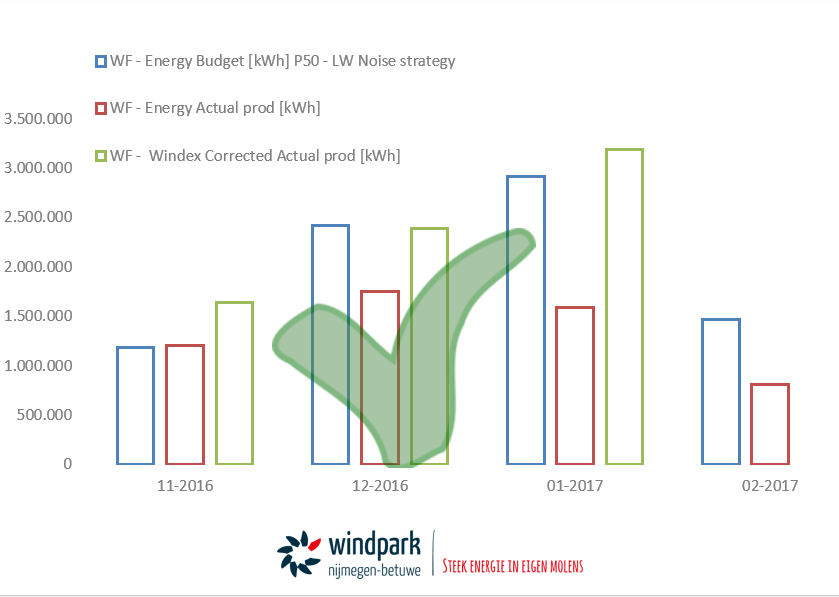 WF - Energy Budget [kWh] P50 - LW Noise strategy

WF - Energy Actual prod [kWh]

WF - Windex Corrected Actual prod [kWh]

3.500.000
3.000.000
2.500.000
2.000.000
1.500.000
1.000.000
500.000
0

11-2016
12-2016
01-2017
02-2017

windpark
nijmegen-betuwe
STEEK ENERGIE IN EIGEN MOLENS